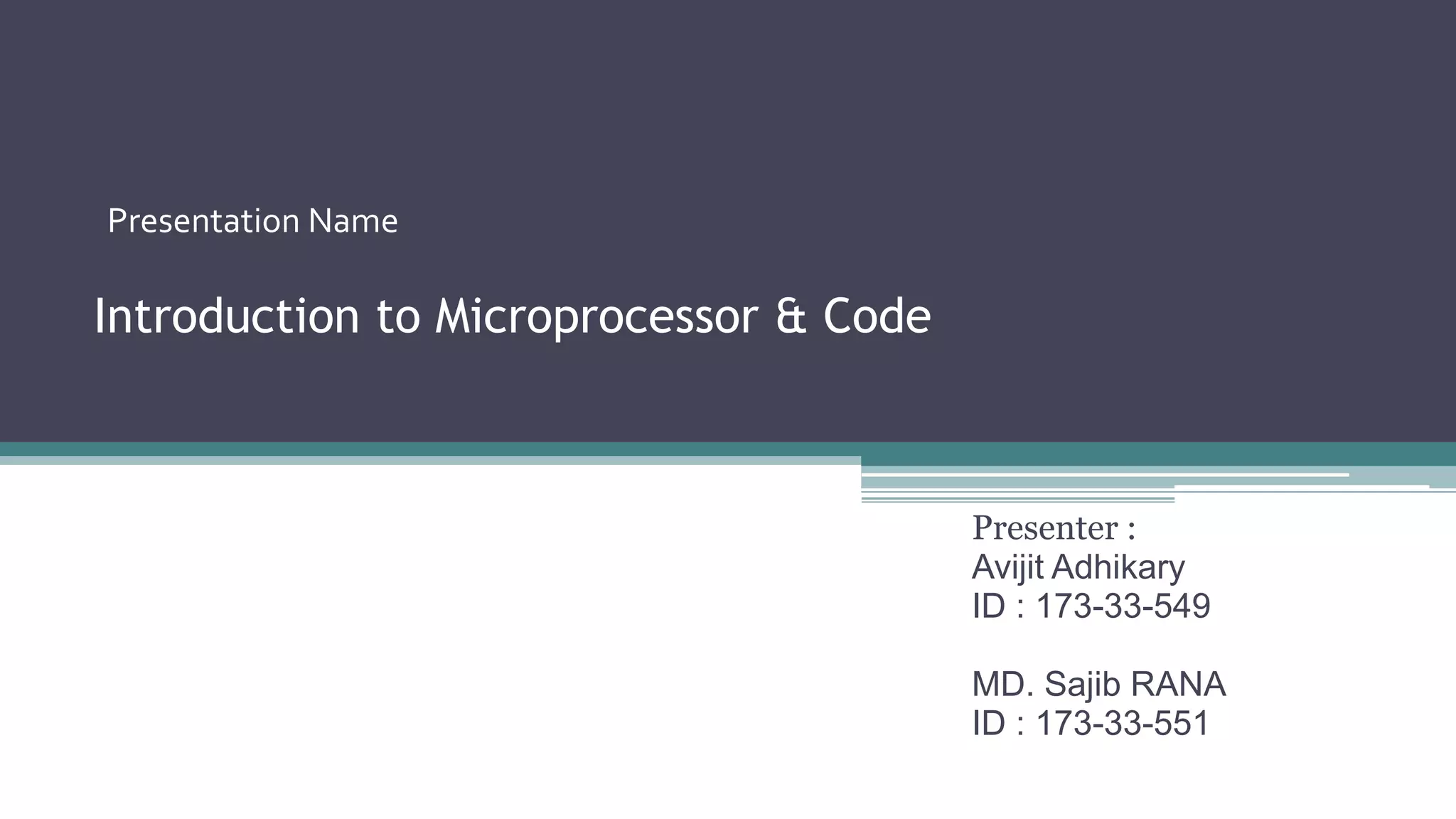 Presentation Name

Introduction to Microprocessor & Code

Presenter :
Avijit Adhikary
ID : 173-33-549

MD. Sajib RANA
ID : 173-33-551